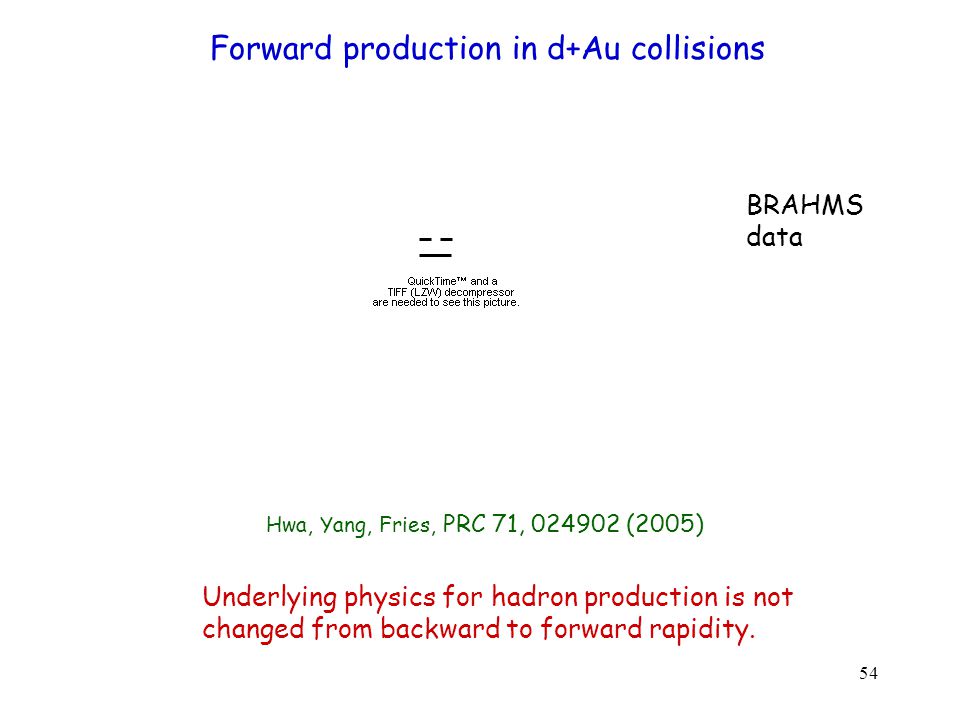 Forward production in d+Au collisions

BRAHMS data

QuickTime™ and a TIFF (LZW) decompressor are needed to see this picture.

Hwa, Yang, Fries, PRC 71, 024902 (2005)

Underlying physics for hadron production is not changed from backward to forward rapidity.

54